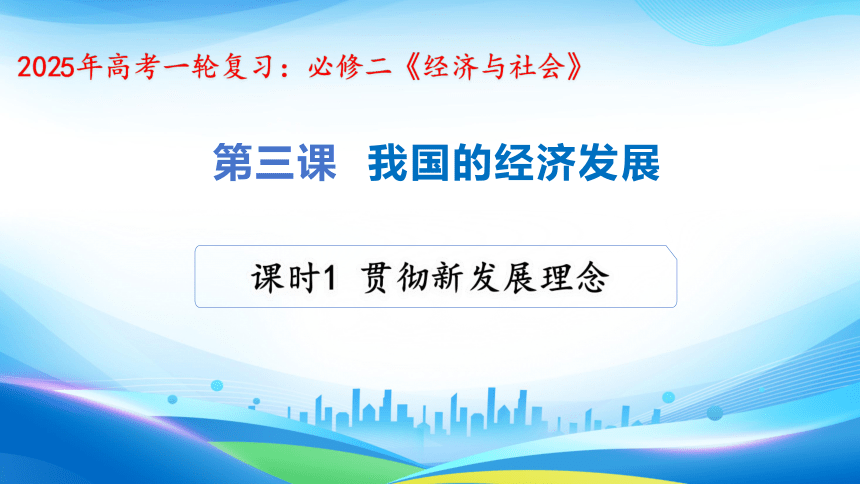 2025年高考一轮复习：必修二《经济与社会》

第三课 我国的经济发展

课时1 贯彻新发展理念